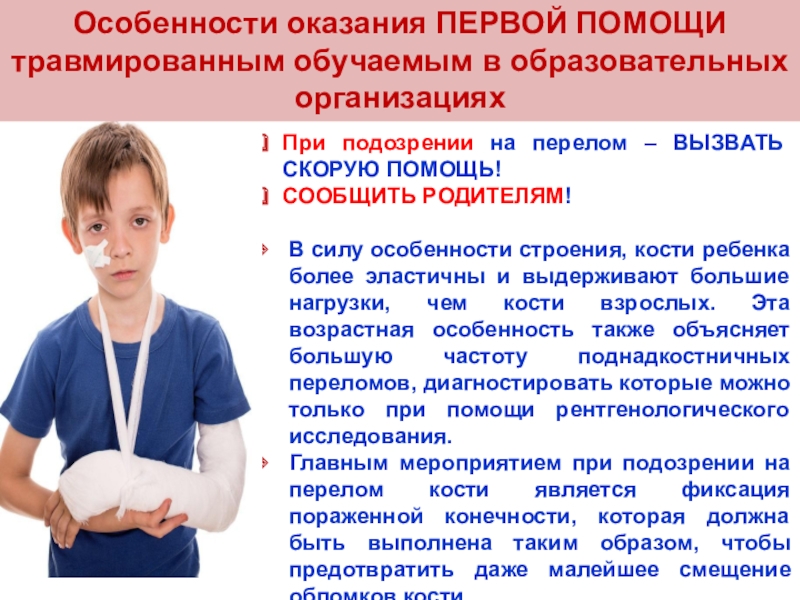 Особенности оказания ПЕРВОЙ ПОМОЩИ травмированным обучаемым в образовательных организациях

При подозрении на перелом – ВЫЗВАТЬ СКОРУЮ ПОМОЩЬ!

СООБЩИТЬ РОДИТЕЛЯМ!

В силу особенности строения, кости ребенка более эластичны и выдерживают большие нагрузки, чем кости взрослых. Эта возрастная особенность также объясняет большую частоту поднадкостничных переломов, диагностировать которые можно только при помощи рентгенологического исследования.

Главным мероприятием при подозрении на перелом кости является фиксация пораженной конечности, которая должна быть выполнена таким образом, чтобы предотвратить даже малейшее смещение обломков кости.